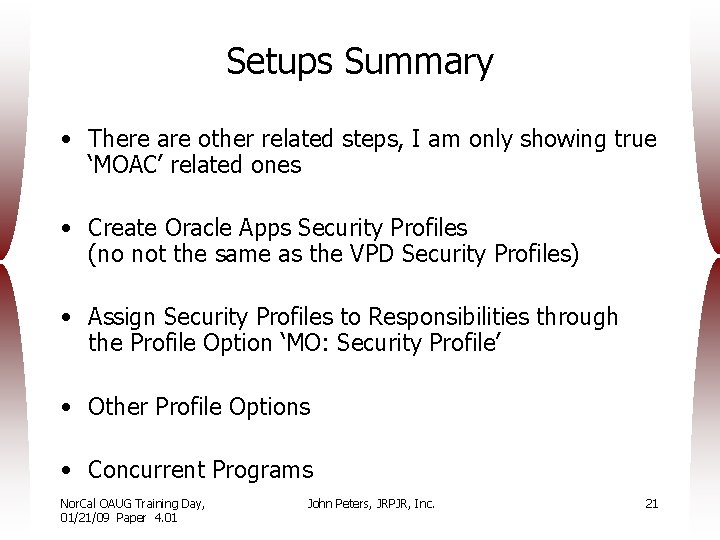 Setups Summary

• There are other related steps, I am only showing true ‘MOAC’ related ones

• Create Oracle Apps Security Profiles (no not the same as the VPD Security Profiles)

• Assign Security Profiles to Responsibilities through the Profile Option ‘MO: Security Profile’

• Other Profile Options

• Concurrent Programs

NorCal OAUG Training Day, 01/21/09 Paper 4.01

John Peters, JRPJR, Inc.

21